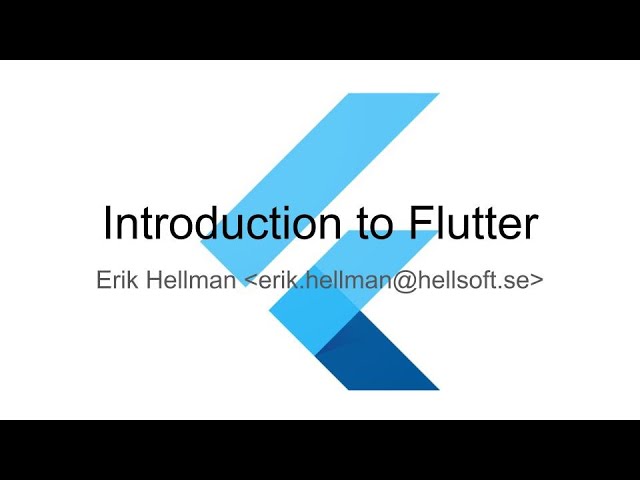 Introduction to Flutter

Erik Hellman <erik.hellman@hellsoft.se>